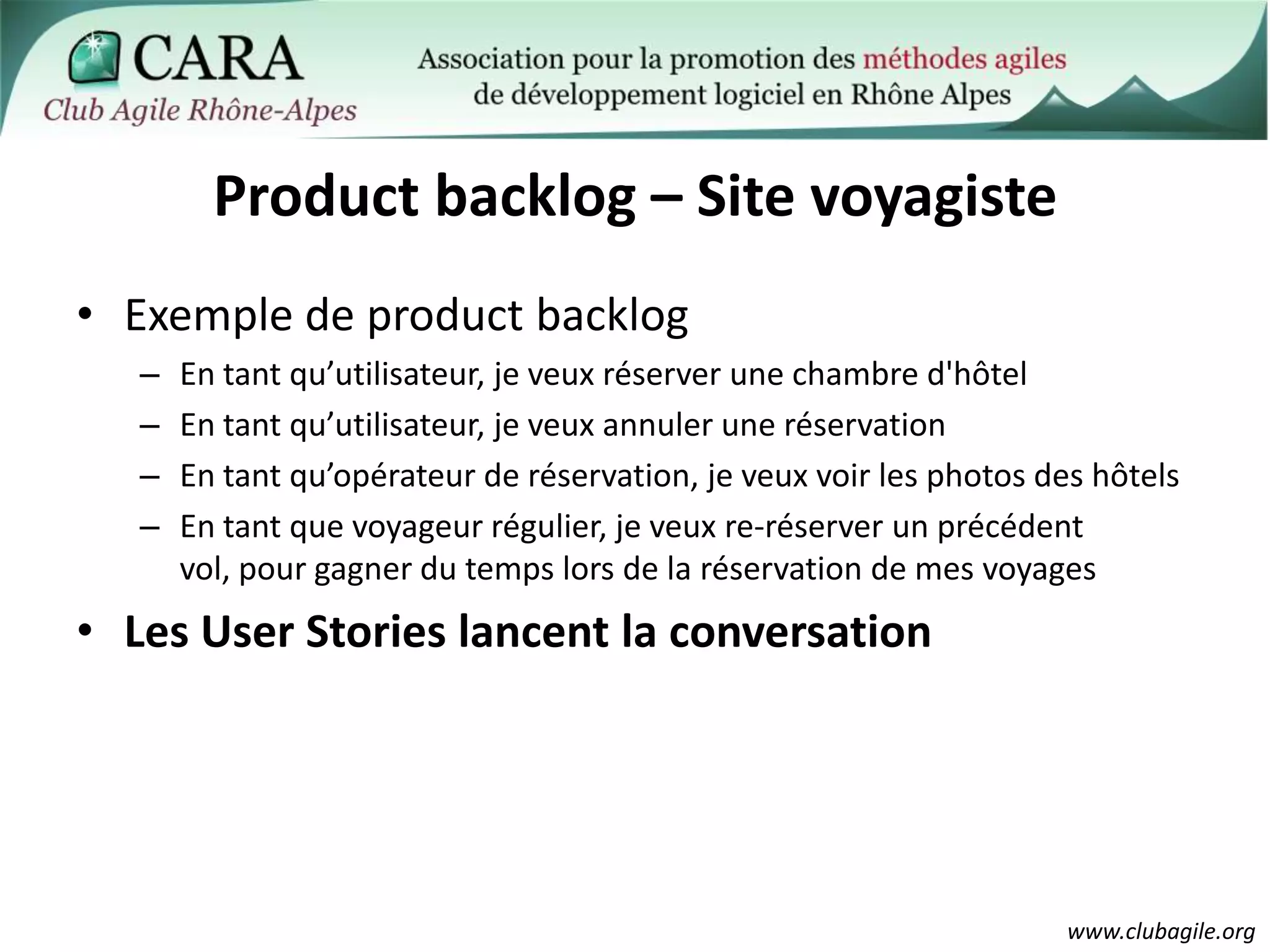 CARA
Club Agile Rhône-Alpes

Association pour la promotion des méthodes agiles de développement logiciel en Rhône Alpes

Product backlog – Site voyagiste

• Exemple de product backlog
– En tant qu’utilisateur, je veux réserver une chambre d'hôtel
– En tant qu’utilisateur, je veux annuler une réservation
– En tant qu’opérateur de réservation, je veux voir les photos des hôtels
– En tant que voyageur régulier, je veux re-réserver un précédent vol, pour gagner du temps lors de la réservation de mes voyages
• Les User Stories lancent la conversation

www.clubagile.org